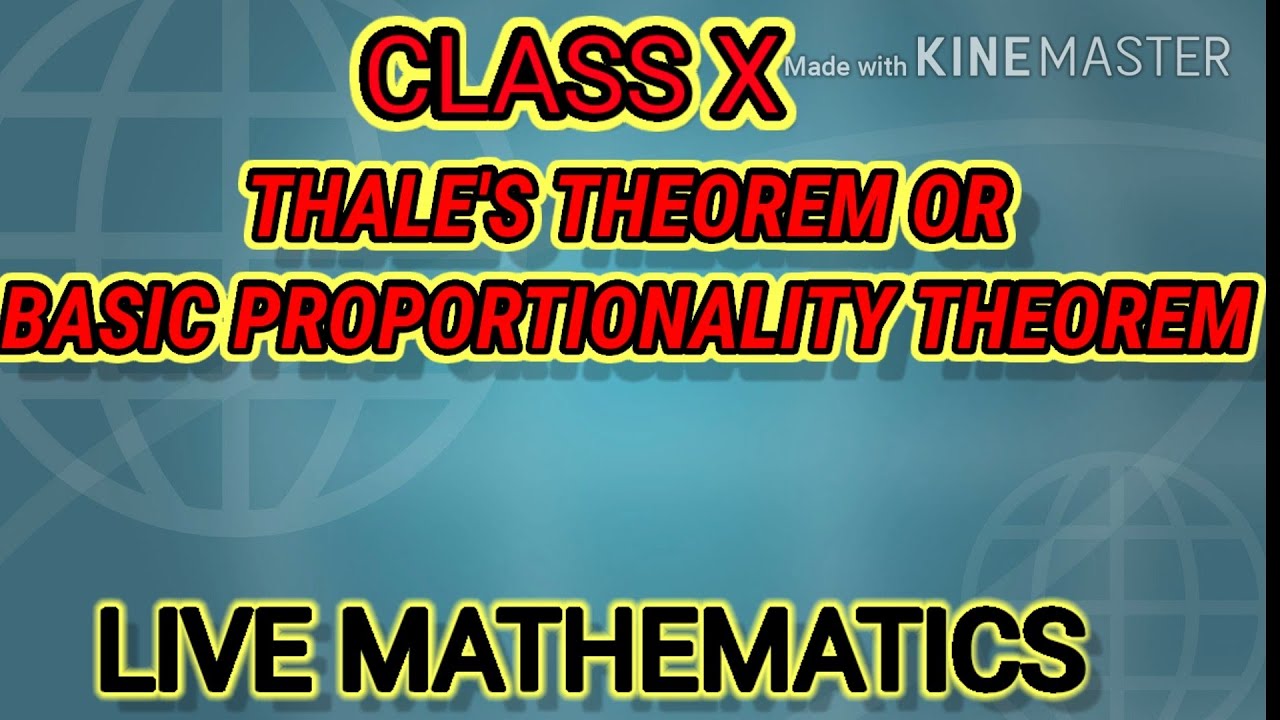 CLASS X

Made with KINEMASTER

THALE'S THEOREM OR
BASIC PROPORTIONALITY THEOREM

LIVE MATHEMATICS